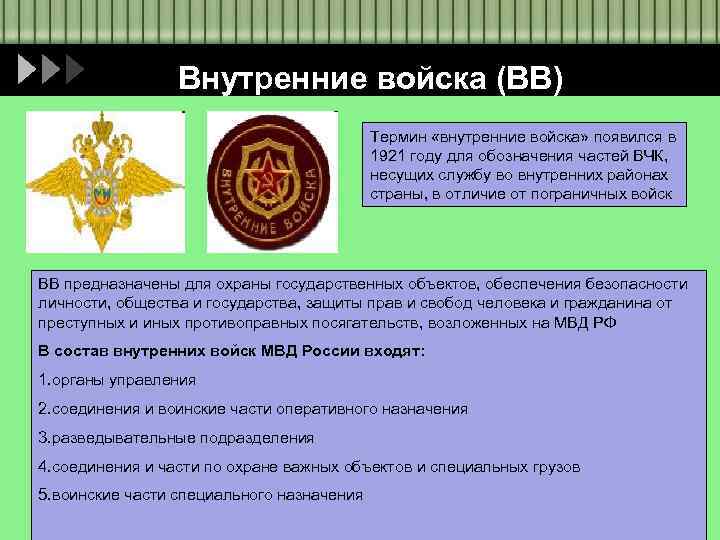 Внутренние войска (ВВ)

ВНУТРЕННИЕ ВОЙСКА

Термин «внутренние войска» появился в 1921 году для обозначения частей ВЧК, несущих службу во внутренних районах страны, в отличие от пограничных войск

ВВ предназначены для охраны государственных объектов, обеспечения безопасности личности, общества и государства, защиты прав и свобод человека и гражданина от преступных и иных противоправных посягательств, возложенных на МВД РФ

В состав внутренних войск МВД России входят:

1.органы управления

2.соединения и воинские части оперативного назначения

3.разведывательные подразделения

4.соединения и части по охране важных объектов и специальных грузов

5.воинские части специального назначения